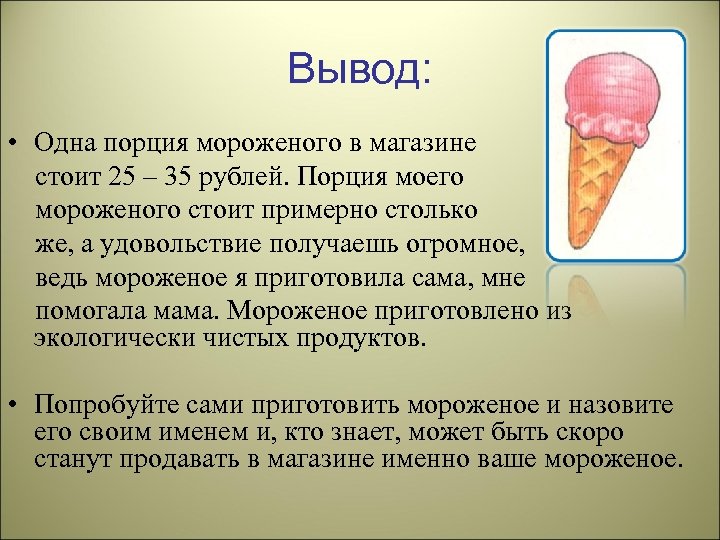 Вывод:

• Одна порция мороженого в магазине стоит 25 – 35 рублей. Порция моего мороженого стоит примерно столько же, а удовольствие получаешь огромное, ведь мороженое я приготовила сама, мне помогала мама. Мороженое приготовлено из экологически чистых продуктов.

• Попробуйте сами приготовить мороженое и назовите его своим именем и, кто знает, может быть скоро станут продавать в магазине именно ваше мороженое.